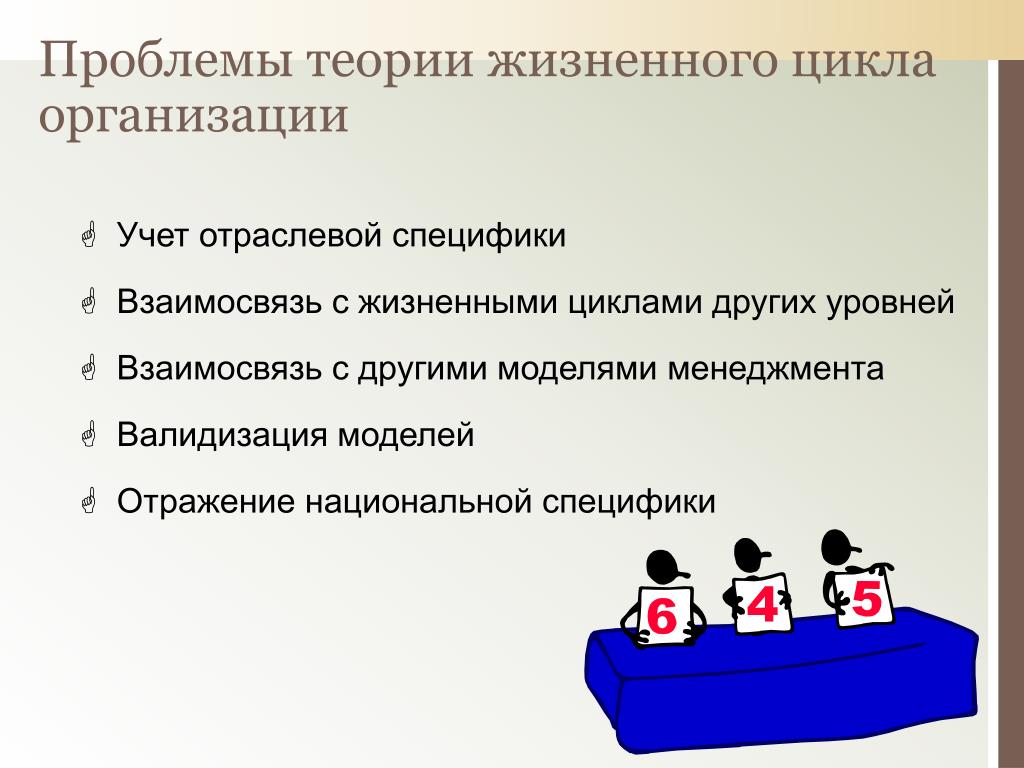 Проблемы теории жизненного цикла организации

Учет отраслевой специфики

Взаимосвязь с жизненными циклами других уровней

Взаимосвязь с другими моделями менеджмента

Валидизация моделей

Отражение национальной специфики

6 4 5